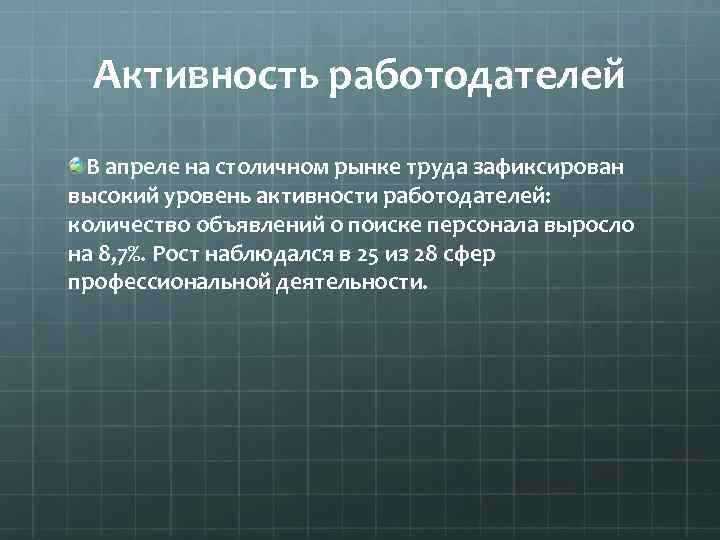 Активность работодателей

В апреле на столичном рынке труда зафиксирован высокий уровень активности работодателей: количество объявлений о поиске персонала выросло на 8,7%. Рост наблюдался в 25 из 28 сфер профессиональной деятельности.